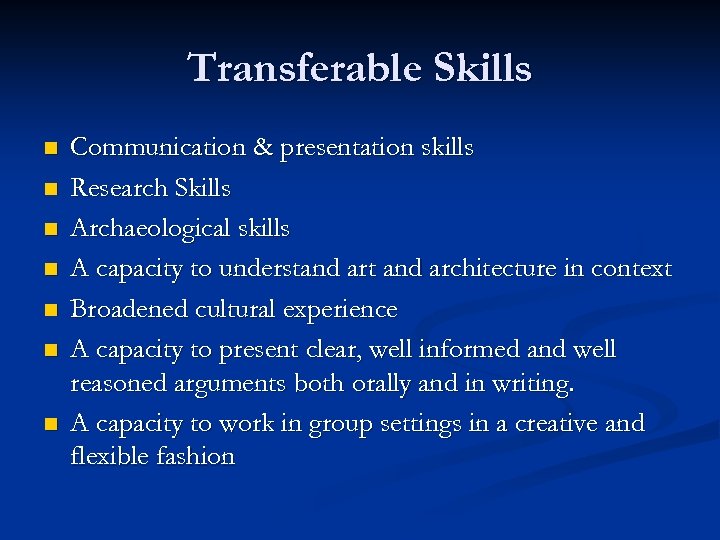 Transferable Skills

- Communication & presentation skills
- Research Skills
- Archaeological skills
- A capacity to understand art and architecture in context
- Broadened cultural experience
- A capacity to present clear, well informed and well reasoned arguments both orally and in writing.
- A capacity to work in group settings in a creative and flexible fashion